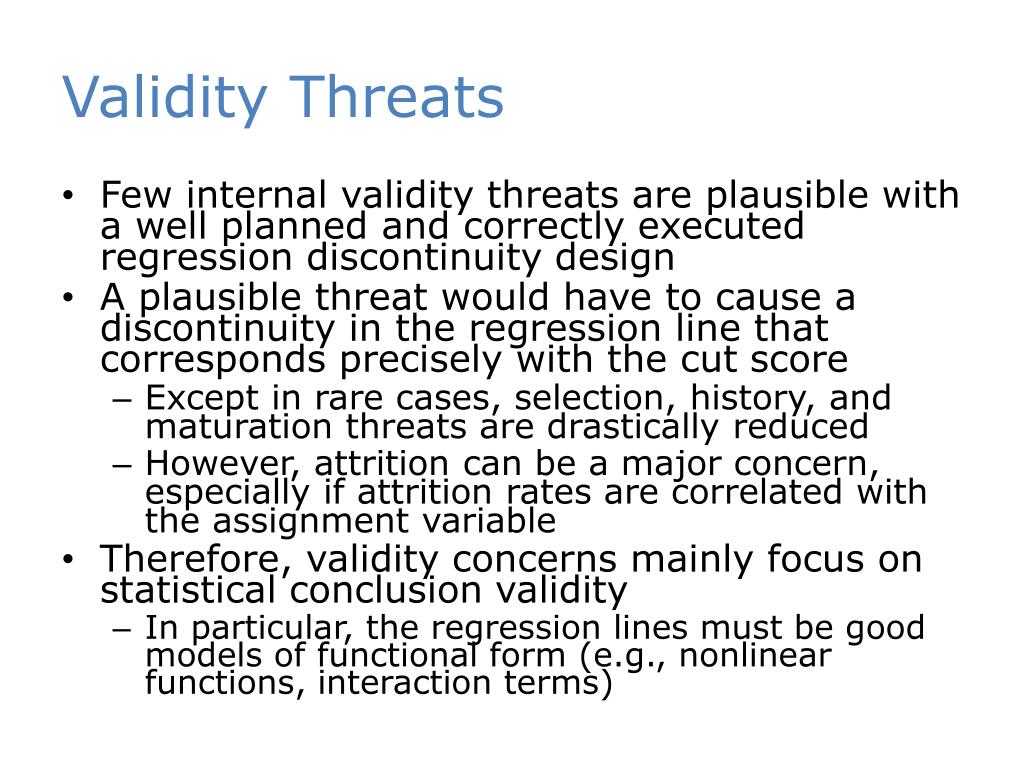 Validity Threats

• Few internal validity threats are plausible with a well planned and correctly executed regression discontinuity design
• A plausible threat would have to cause a discontinuity in the regression line that corresponds precisely with the cut score
  – Except in rare cases, selection, history, and maturation threats are drastically reduced
  – However, attrition can be a major concern, especially if attrition rates are correlated with the assignment variable
• Therefore, validity concerns mainly focus on statistical conclusion validity
  – In particular, the regression lines must be good models of functional form (e.g., nonlinear functions, interaction terms)